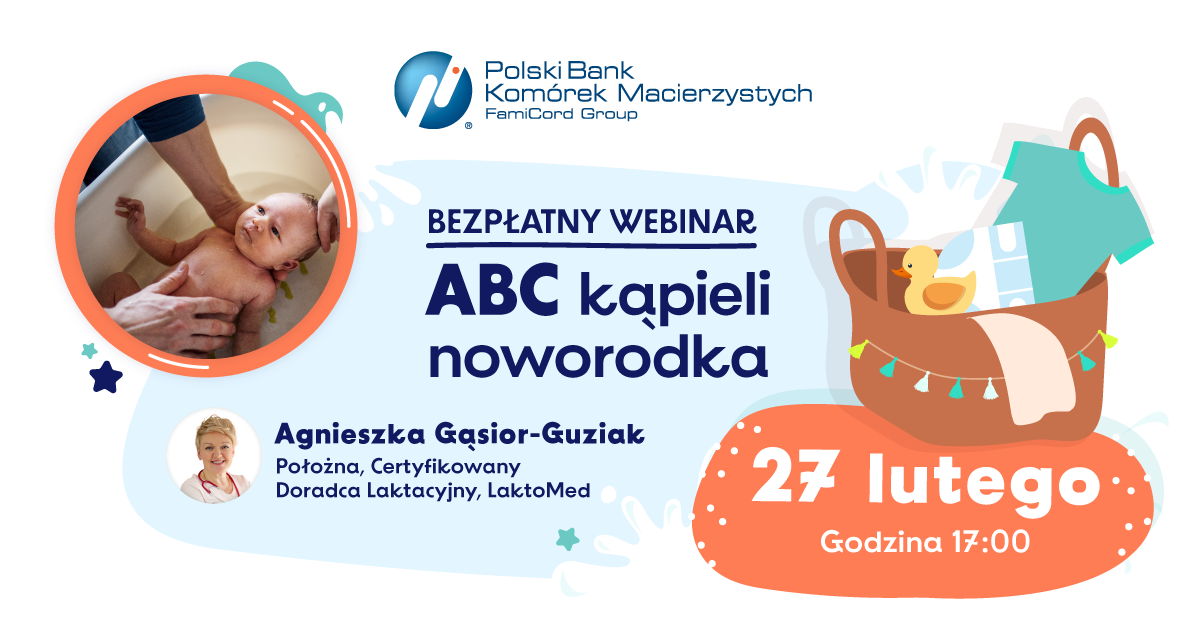 Polski Bank Komórek Macierzystych
FamiCord Group

BEZPŁATNY WEBINAR

ABC kąpieli noworodka

Agnieszka Gąsior-Guziak
Położna, Certyfikowany Doradca Laktacyjny, LaktoMed

27 lutego
Godzina 17:00